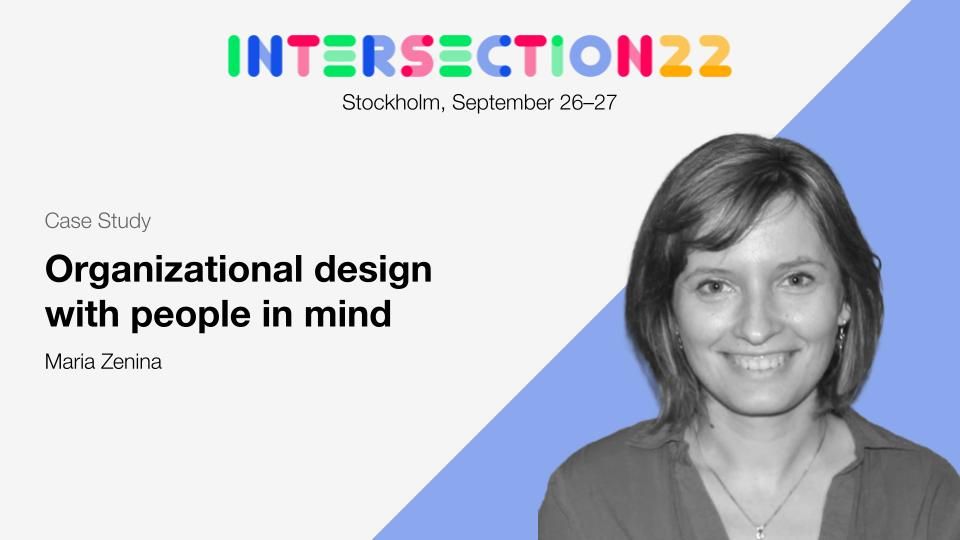 INTERSECTION22
Stockholm, September 26–27

Case Study

Organizational design with people in mind

Maria Zenina